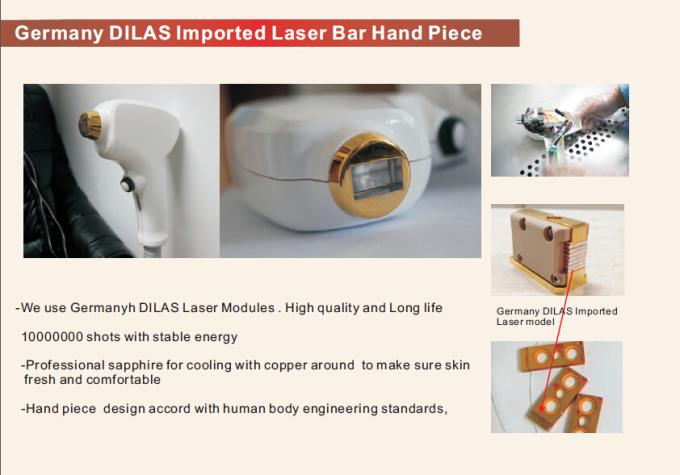 Germany DILAS Imported Laser Bar Hand Piece

-We use Germanyh DILAS Laser Modules . High quality and Long life

10000000 shots with stable energy

-Professional sapphire for cooling with copper around to make sure skin fresh and comfortable

-Hand piece design accord with human body engineering standards,

Germany DILAS Imported Laser model